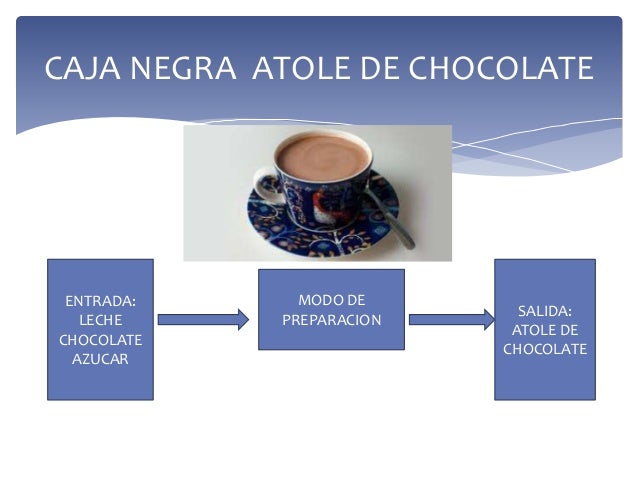 CAJA NEGRA  ATOLE DE CHOCOLATE

ENTRADA:
LECHE
CHOCOLATE
AZUCAR

MODO DE
PREPARACION

SALIDA:
ATOLE DE
CHOCOLATE